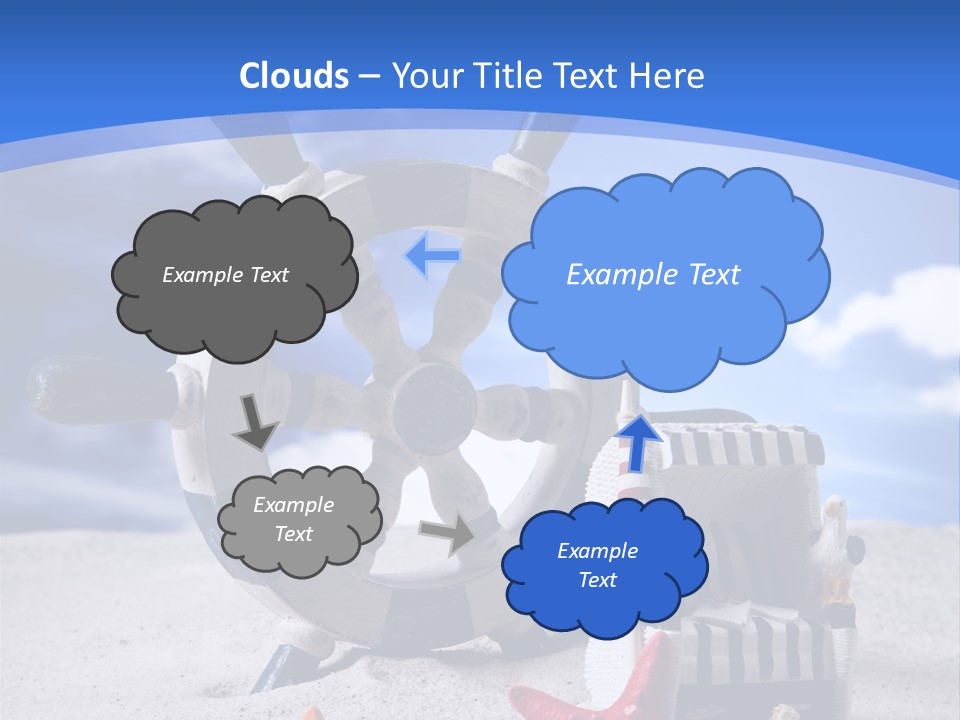 Clouds – Your Title Text Here

Example Text

Example Text

Example Text

Example Text